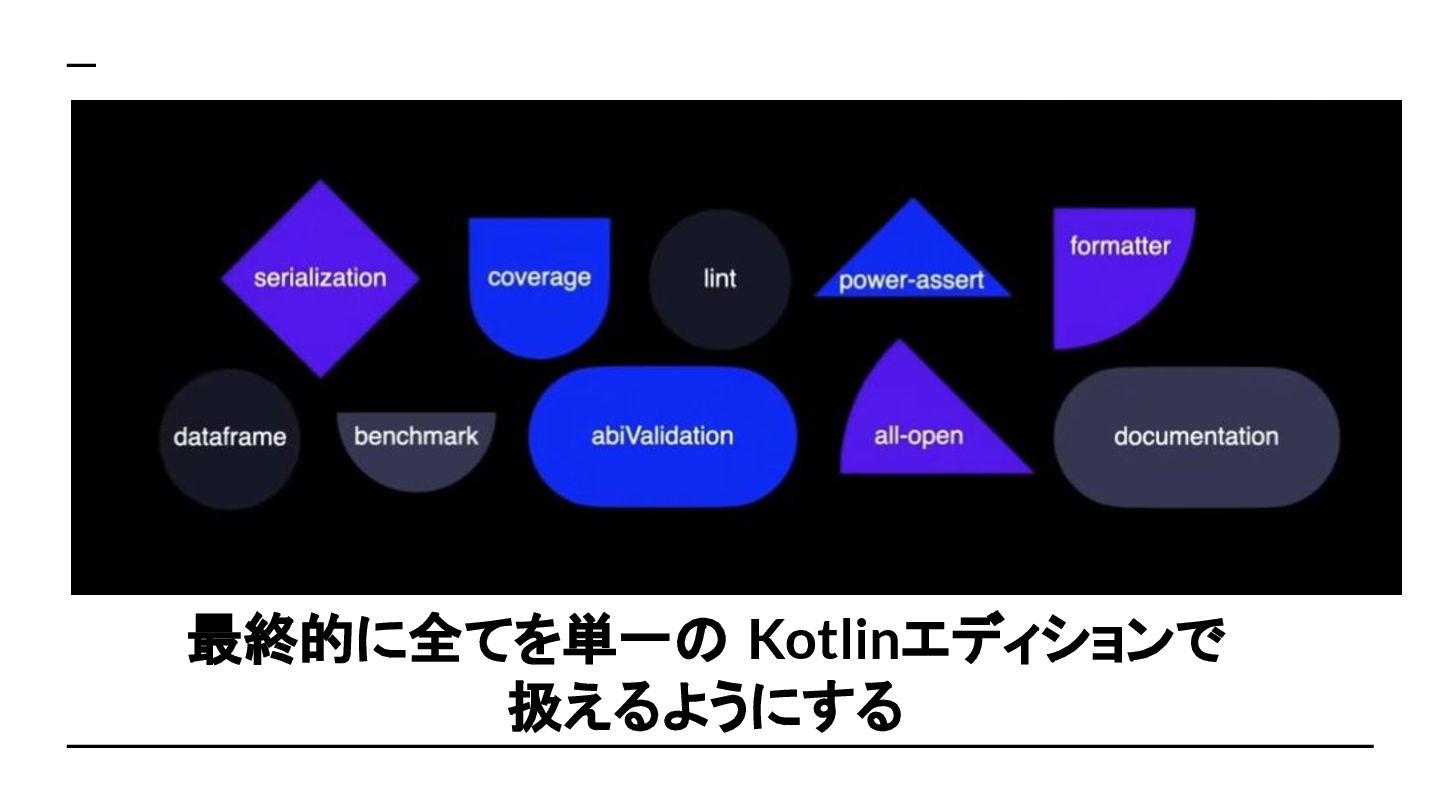 serialization

coverage

lint

power-assert

formatter

dataframe

benchmark

abiValidation

all-open

documentation

最終的に全てを単一の Kotlinエディションで扱えるようにする